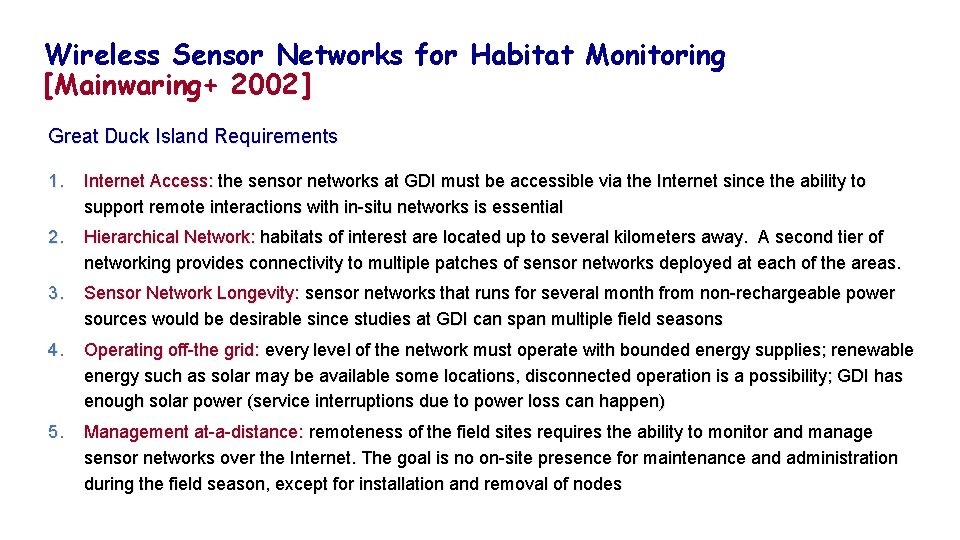 Wireless Sensor Networks for Habitat Monitoring
[Mainwaring+ 2002]

Great Duck Island Requirements

1. Internet Access: the sensor networks at GDI must be accessible via the Internet since the ability to support remote interactions with in-situ networks is essential

2. Hierarchical Network: habitats of interest are located up to several kilometers away. A second tier of networking provides connectivity to multiple patches of sensor networks deployed at each of the areas.

3. Sensor Network Longevity: sensor networks that runs for several month from non-rechargeable power sources would be desirable since studies at GDI can span multiple field seasons

4. Operating off-the grid: every level of the network must operate with bounded energy supplies; renewable energy such as solar may be available some locations, disconnected operation is a possibility; GDI has enough solar power (service interruptions due to power loss can happen)

5. Management at-a-distance: remoteness of the field sites requires the ability to monitor and manage sensor networks over the Internet. The goal is no on-site presence for maintenance and administration during the field season, except for installation and removal of nodes